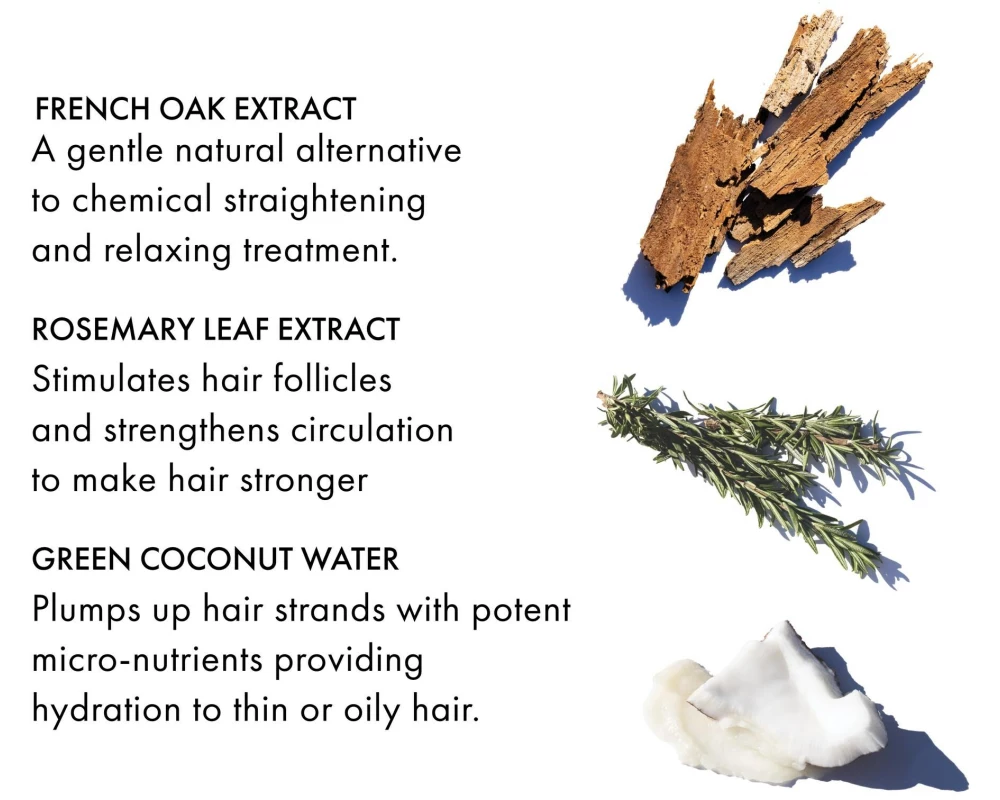 FRENCH OAK EXTRACT
A gentle natural alternative to chemical straightening and relaxing treatment.

ROSEMARY LEAF EXTRACT
Stimulates hair follicles and strengthens circulation to make hair stronger

GREEN COCONUT WATER
Plumps up hair strands with potent micro-nutrients providing hydration to thin or oily hair.